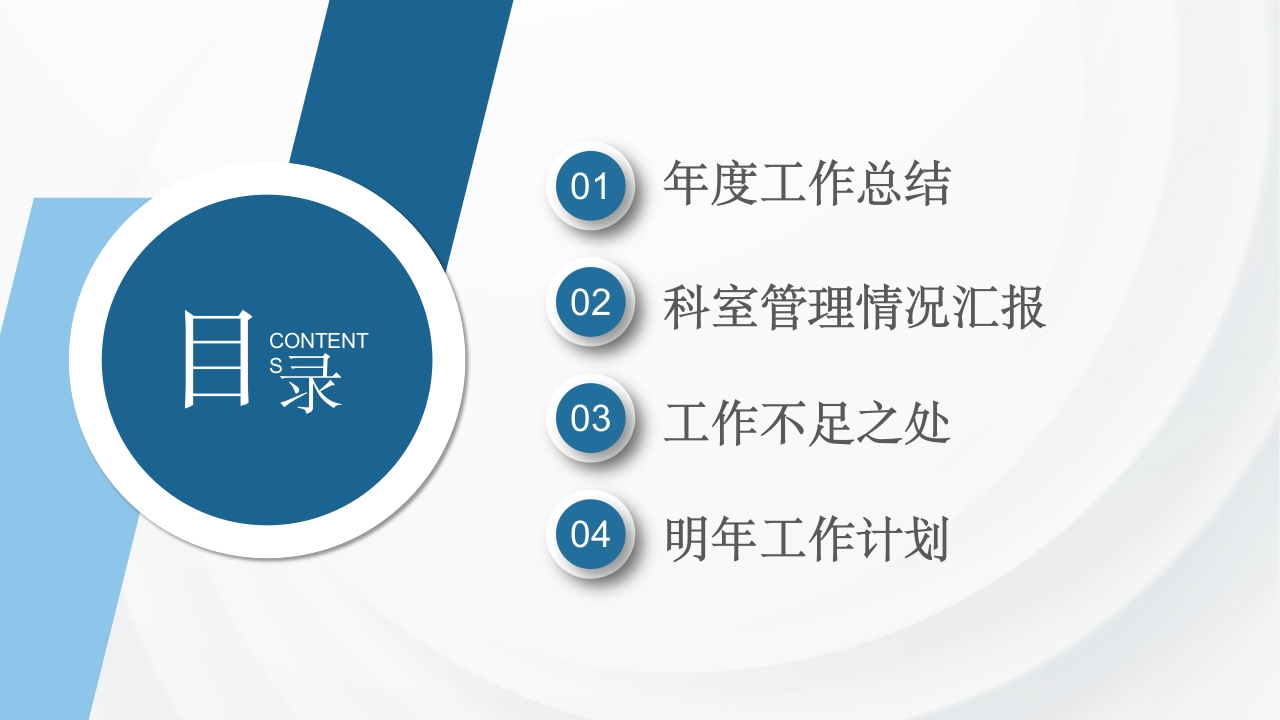 目录
CONTENTS

01 年度工作总结

02 科室管理情况汇报

03 工作不足之处

04 明年工作计划